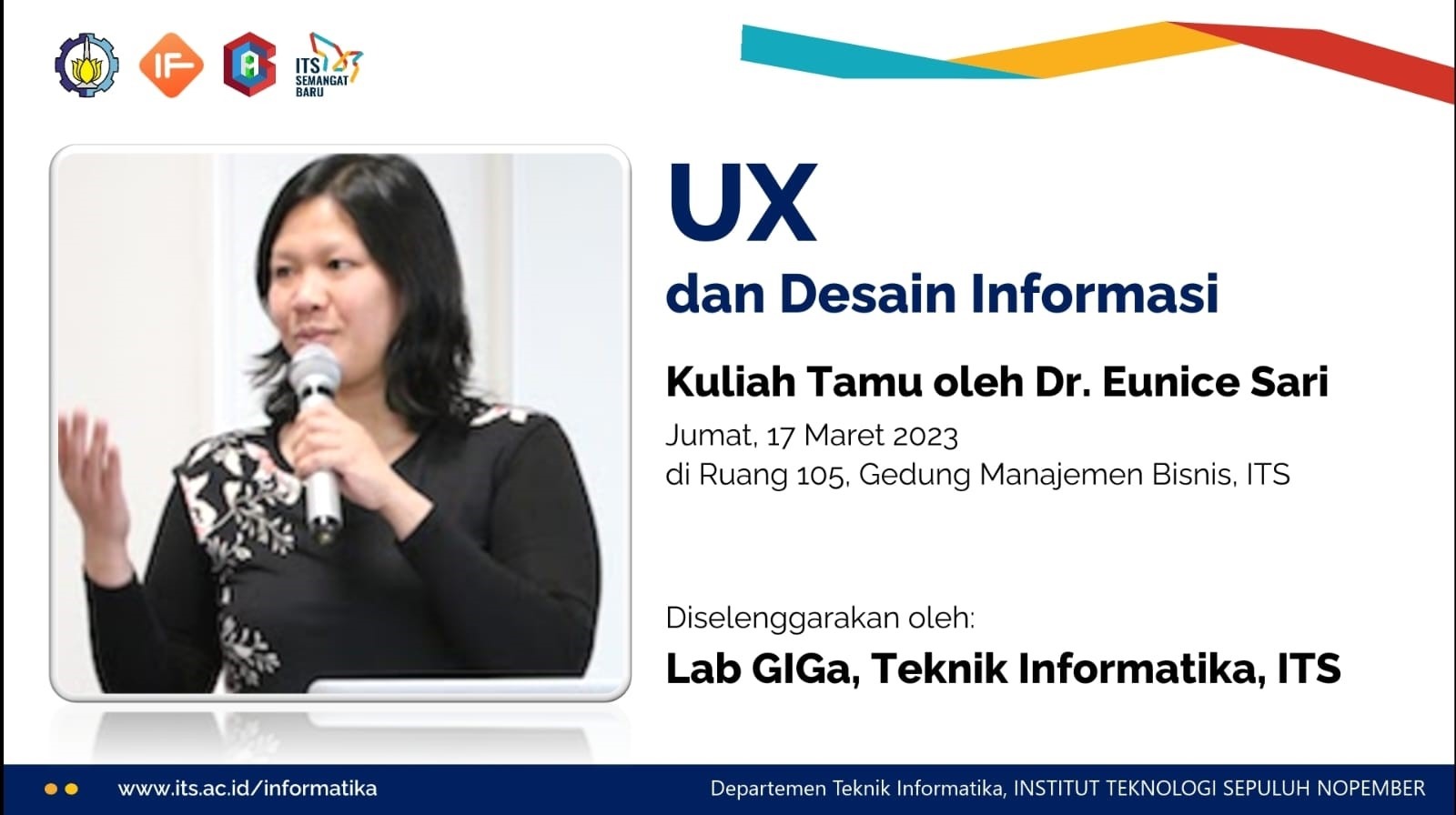 IF

ITS SEMANGAT BARU

UX
dan Desain Informasi

Kuliah Tamu oleh Dr. Eunice Sari
Jumat, 17 Maret 2023
di Ruang 105, Gedung Manajemen Bisnis, ITS

Diselenggarakan oleh:
Lab GIGa, Teknik Informatika, ITS

www.its.ac.id/informatika

Departemen Teknik Informatika, INSTITUT TEKNOLOGI SEPULUH NOPEMBER